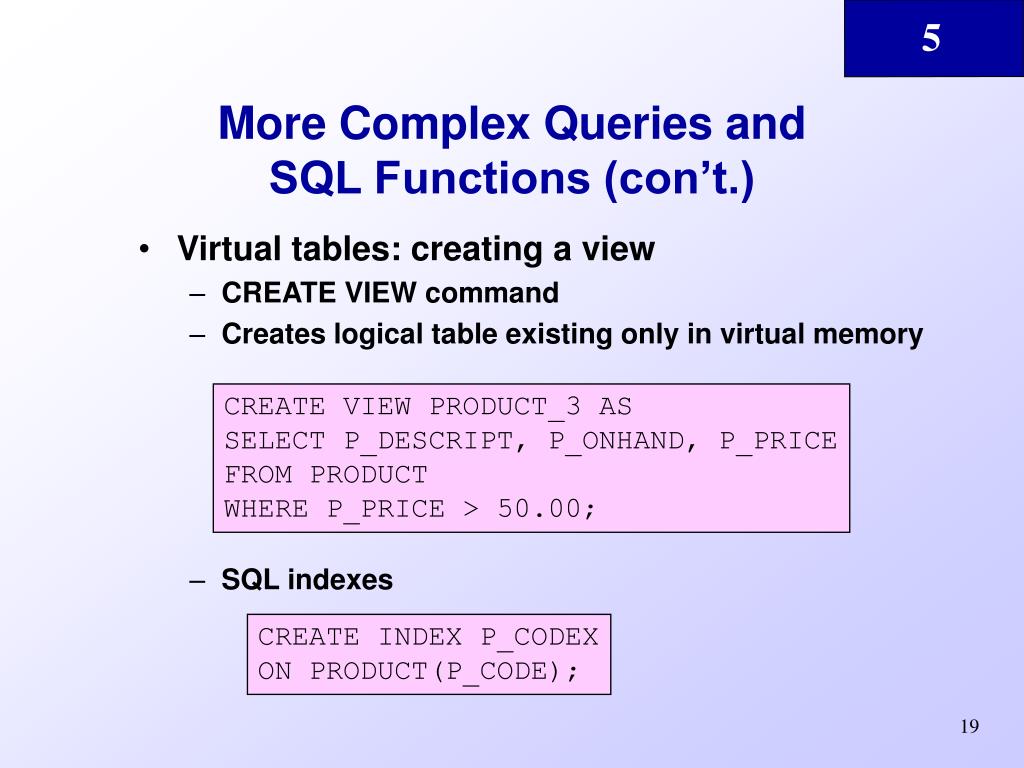 5

More Complex Queries and SQL Functions (con’t.)

• Virtual tables: creating a view
– CREATE VIEW command
– Creates logical table existing only in virtual memory

CREATE VIEW PRODUCT_3 AS
SELECT P_DESCRIPT, P_ONHAND, P_PRICE
FROM PRODUCT
WHERE P_PRICE > 50.00;

– SQL indexes

CREATE INDEX P_CODEX
ON PRODUCT(P_CODE);

19